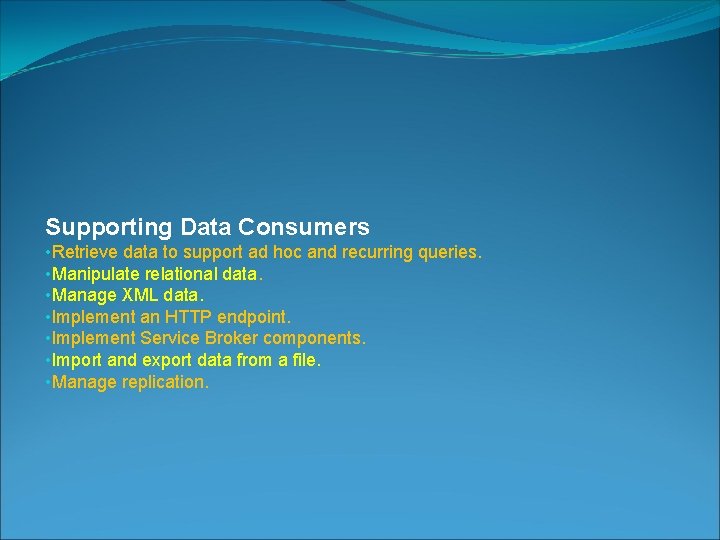 Supporting Data Consumers
•Retrieve data to support ad hoc and recurring queries.
•Manipulate relational data.
•Manage XML data.
•Implement an HTTP endpoint.
•Implement Service Broker components.
•Import and export data from a file.
•Manage replication.